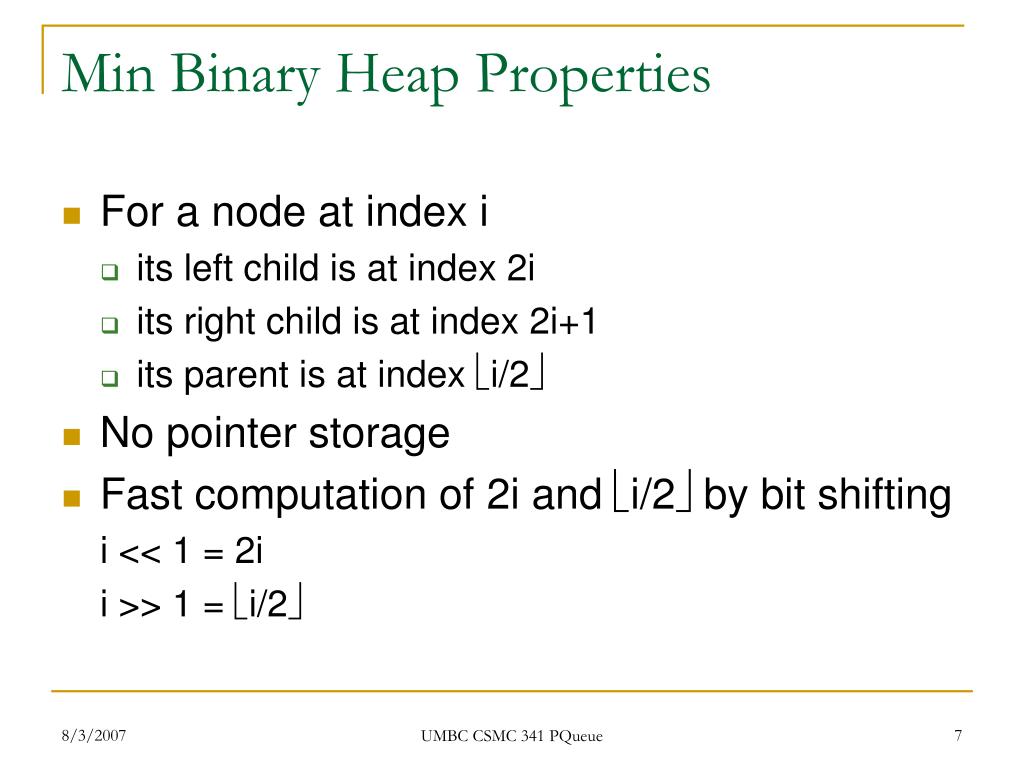 Min Binary Heap Properties

For a node at index i

its left child is at index 2i

its right child is at index 2i+1

its parent is at index $\lfloor i/2 \rfloor$

No pointer storage

Fast computation of 2i and $\lfloor i/2 \rfloor$ by bit shifting

i << 1 = 2i

i >> 1 = $\lfloor i/2 \rfloor$

8/3/2007

UMBC CSMC 341 PQueue

7